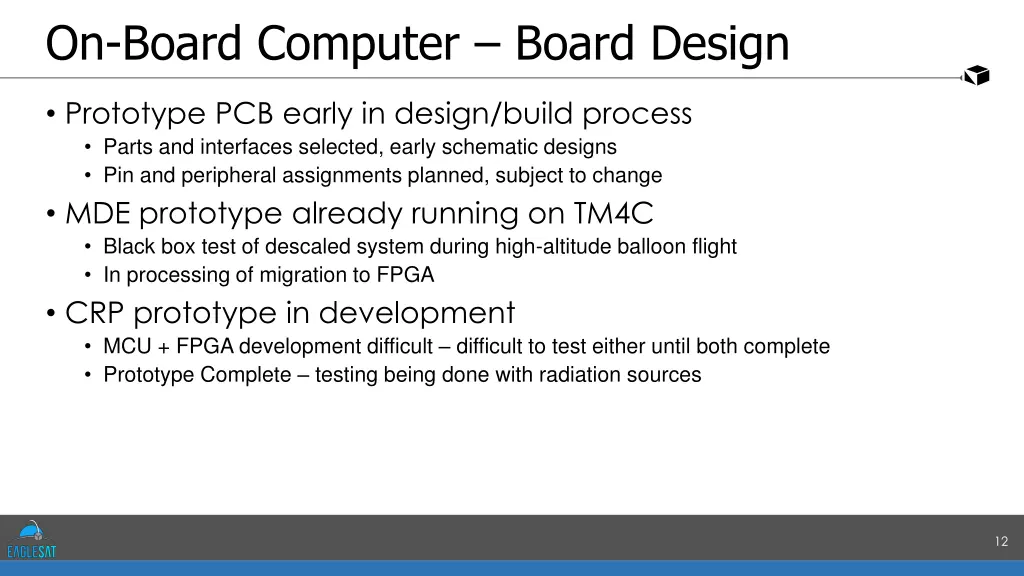 On-Board Computer – Board Design

• Prototype PCB early in design/build process
  • Parts and interfaces selected, early schematic designs
  • Pin and peripheral assignments planned, subject to change
• MDE prototype already running on TM4C
  • Black box test of descaled system during high-altitude balloon flight
  • In processing of migration to FPGA
• CRP prototype in development
  • MCU + FPGA development difficult – difficult to test either until both complete
  • Prototype Complete – testing being done with radiation sources

EAGLESAT

12